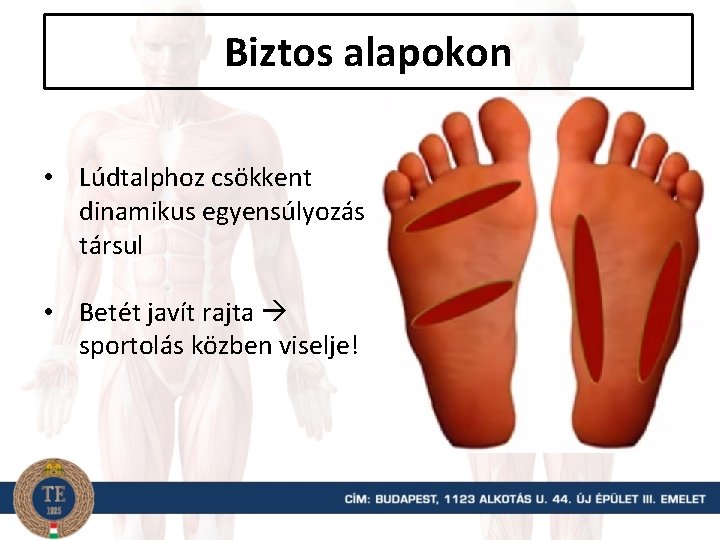 Biztos alapokon

• Lúdtalphoz csökkent dinamikus egyensúlyozás társul

• Betét javít rajta → sportolás közben viselje!

TE
1925

CÍM: BUDAPEST, 1123 ALKOTÁS U. 44. ÚJ ÉPÜLET III. EMELET